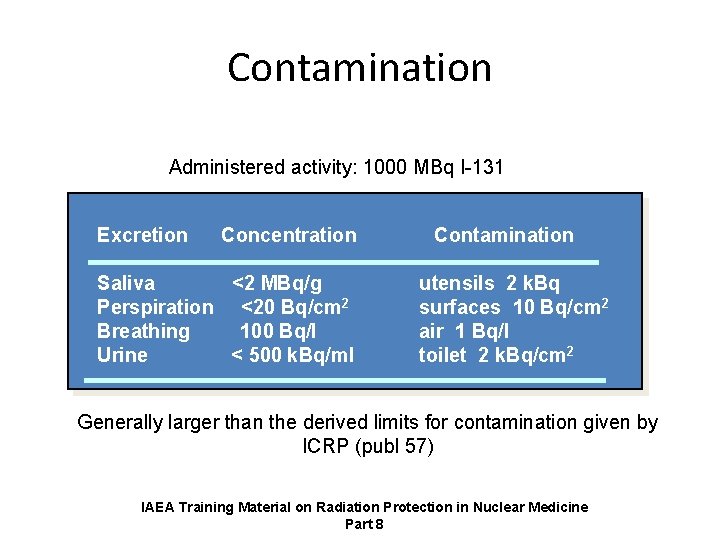 Contamination

Administered activity: 1000 MBq I-131

| Excretion | Concentration | Contamination |
|---|---|---|
| Saliva | <2 MBq/g | utensils 2 kBq |
| Perspiration | <20 Bq/cm$^2$ | surfaces 10 Bq/cm$^2$ |
| Breathing | 100 Bq/l | air 1 Bq/l |
| Urine | < 500 kBq/ml | toilet 2 kBq/cm$^2$ |

Generally larger than the derived limits for contamination given by ICRP (publ 57)

IAEA Training Material on Radiation Protection in Nuclear Medicine
Part 8